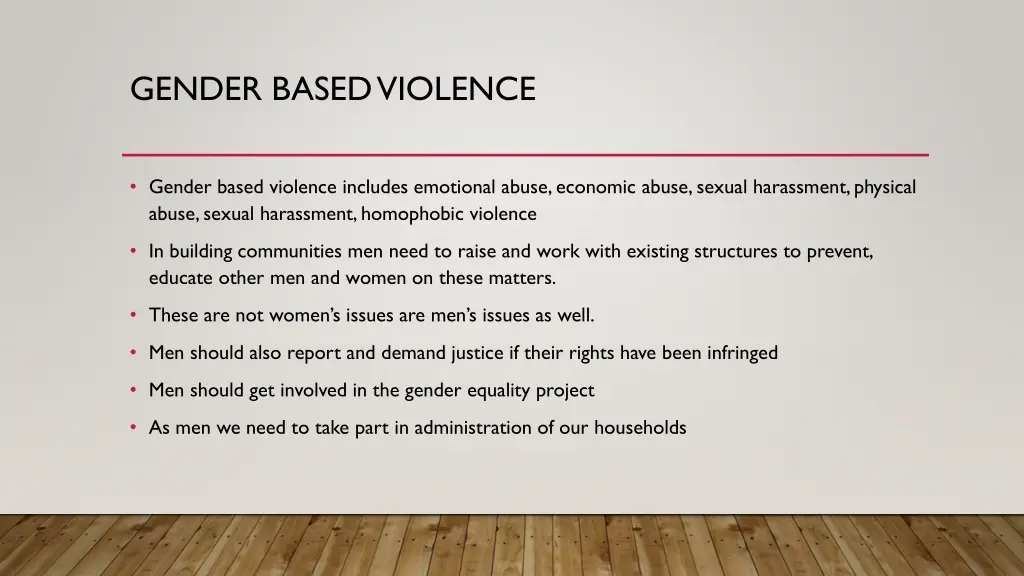 GENDER BASED VIOLENCE

• Gender based violence includes emotional abuse, economic abuse, sexual harassment, physical abuse, sexual harassment, homophobic violence

• In building communities men need to raise and work with existing structures to prevent, educate other men and women on these matters.

• These are not women's issues are men's issues as well.

• Men should also report and demand justice if their rights have been infringed

• Men should get involved in the gender equality project

• As men we need to take part in administration of our households